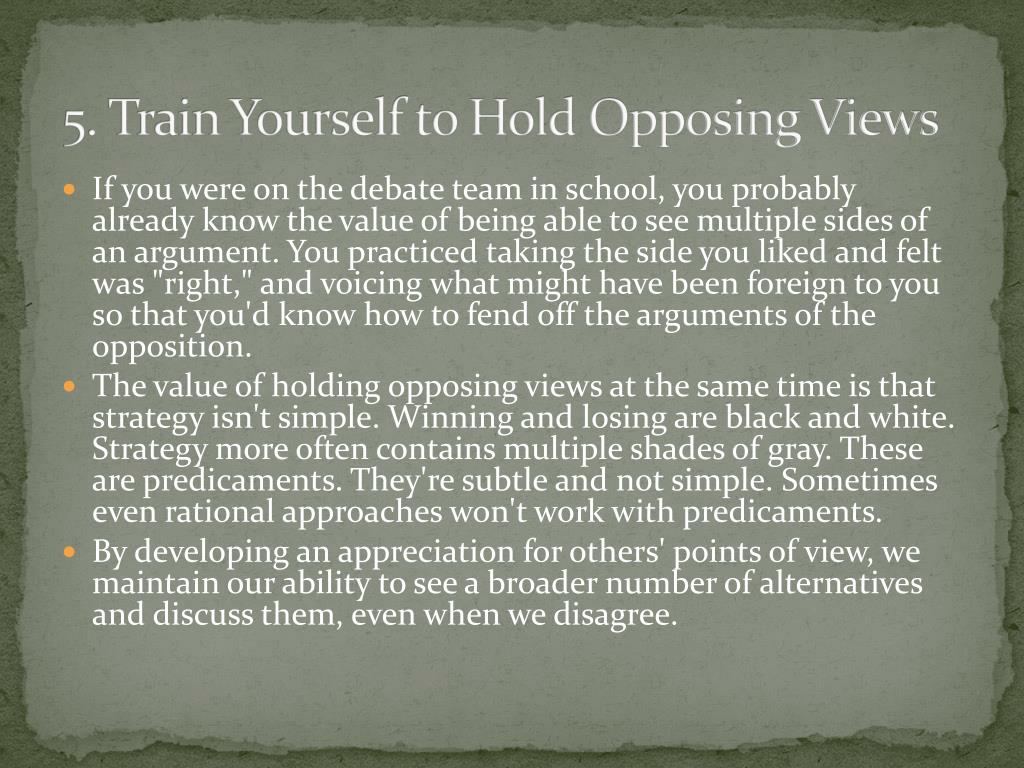 5. Train Yourself to Hold Opposing Views

- If you were on the debate team in school, you probably already know the value of being able to see multiple sides of an argument. You practiced taking the side you liked and felt was "right," and voicing what might have been foreign to you so that you'd know how to fend off the arguments of the opposition.
- The value of holding opposing views at the same time is that strategy isn't simple. Winning and losing are black and white. Strategy more often contains multiple shades of gray. These are predicaments. They're subtle and not simple. Sometimes even rational approaches won't work with predicaments.
- By developing an appreciation for others' points of view, we maintain our ability to see a broader number of alternatives and discuss them, even when we disagree.